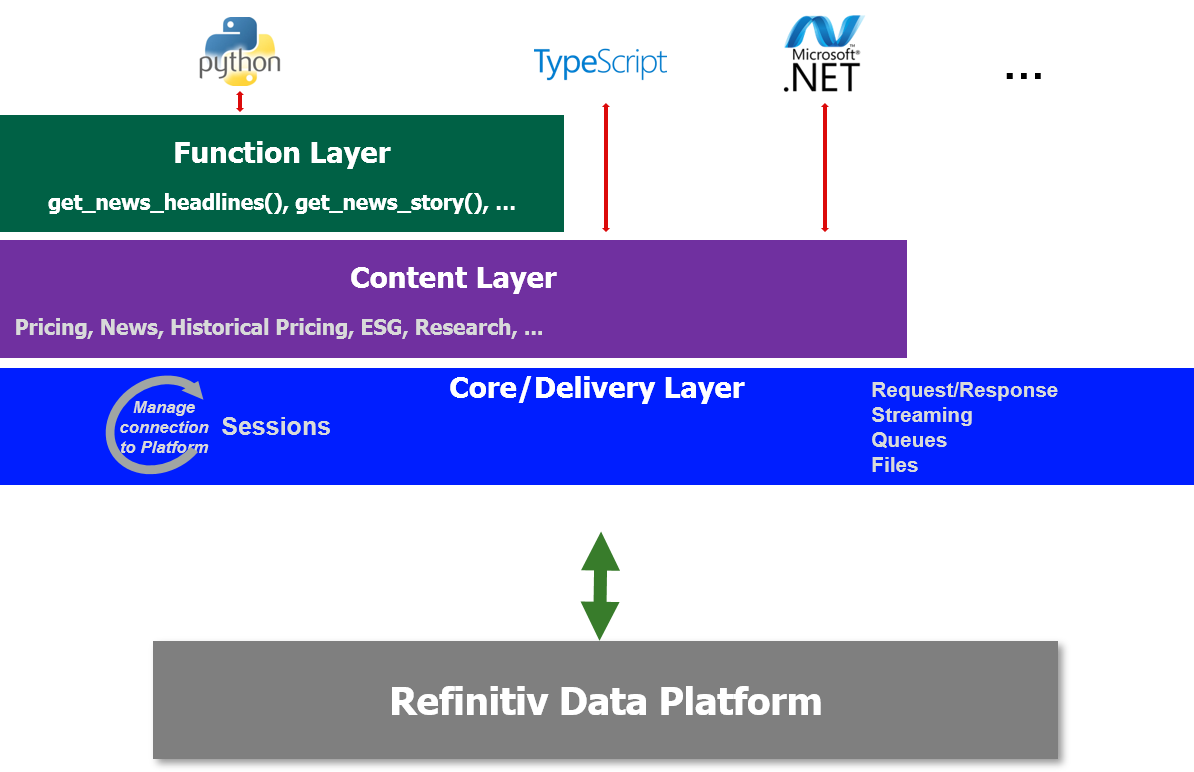 python

TypeScript

Microsoft®
.NET

...

Function Layer

get_news_headlines(), get_news_story(), ...

Content Layer

Pricing, News, Historical Pricing, ESG, Research, ...

Core/Delivery Layer

Manage connection to Platform

Sessions

Request/Response
Streaming
Queues
Files

Refinitiv Data Platform